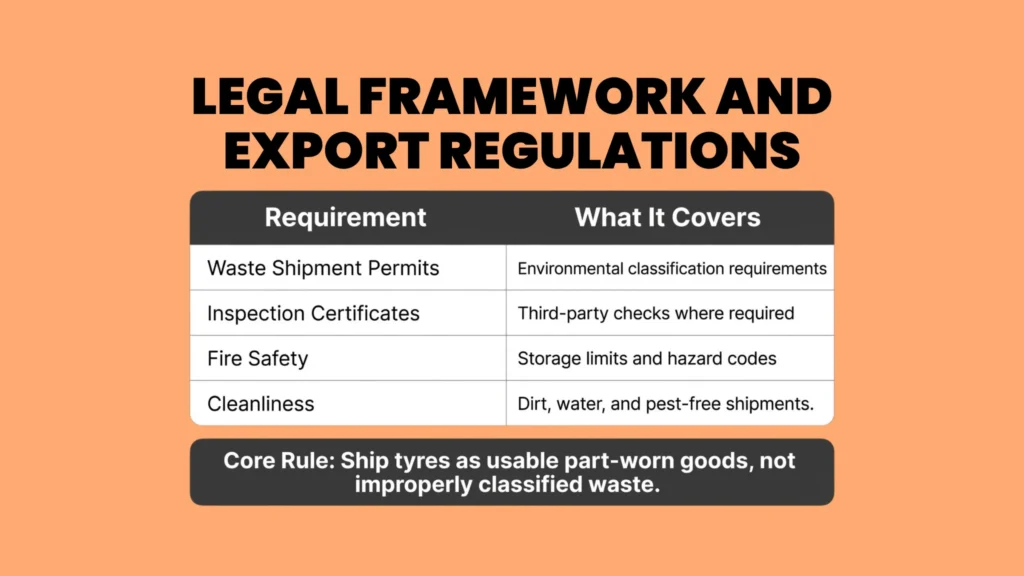 LEGAL FRAMEWORK AND EXPORT REGULATIONS

| Requirement | What It Covers |
|---|---|
| Waste Shipment Permits | Environmental classification requirements |
| Inspection Certificates | Third-party checks where required |
| Fire Safety | Storage limits and hazard codes |
| Cleanliness | Dirt, water, and pest-free shipments. |

Core Rule: Ship tyres as usable part-worn goods, not improperly classified waste.